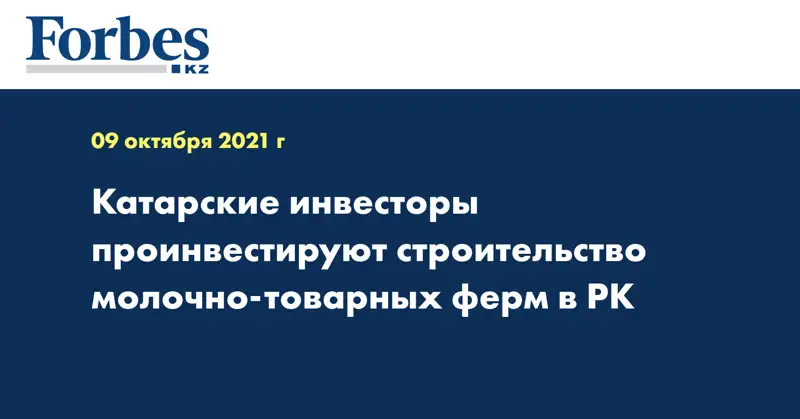 Forbes
KZ

09 октября 2021 г

Катарские инвесторы проинвестируют строительство молочно-товарных ферм в РК